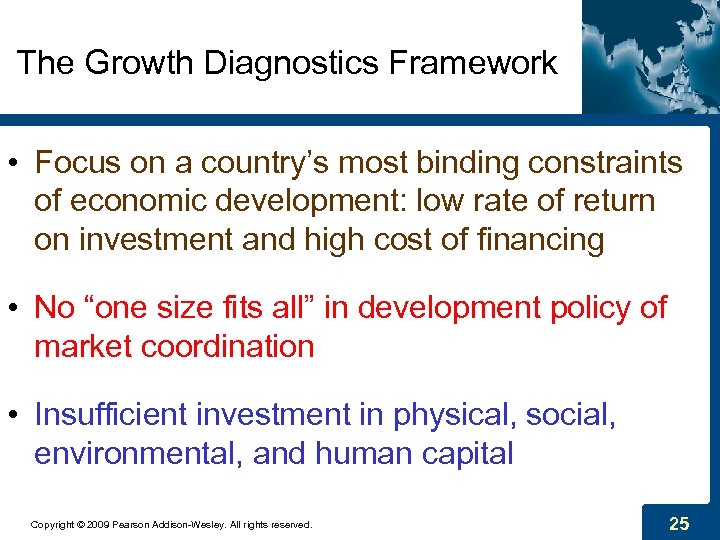 The Growth Diagnostics Framework

• Focus on a country’s most binding constraints of economic development: low rate of return on investment and high cost of financing

• No “one size fits all” in development policy of market coordination

• Insufficient investment in physical, social, environmental, and human capital

Copyright © 2009 Pearson Addison-Wesley. All rights reserved.

25